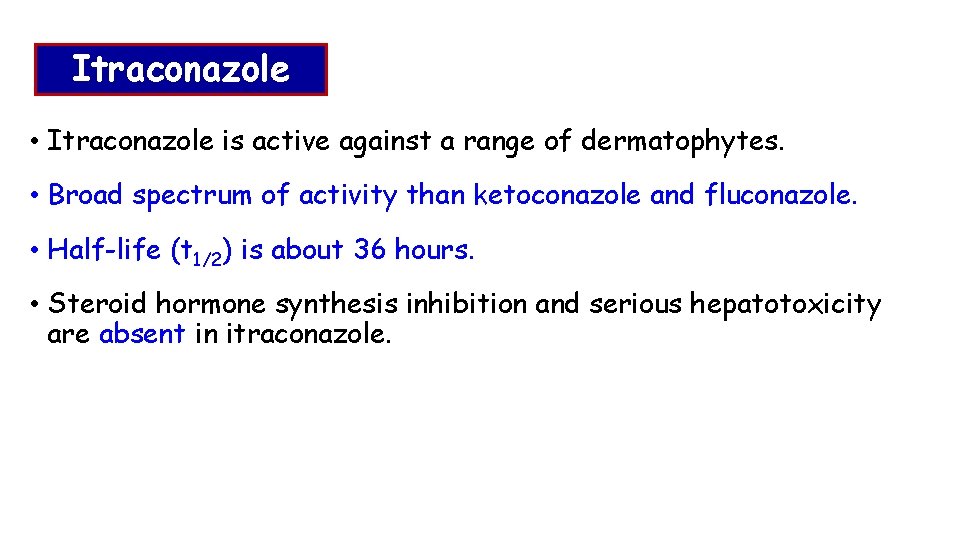 Itraconazole

• Itraconazole is active against a range of dermatophytes.

• Broad spectrum of activity than ketoconazole and fluconazole.

• Half-life ($t_{1/2}$) is about 36 hours.

• Steroid hormone synthesis inhibition and serious hepatotoxicity are absent in itraconazole.